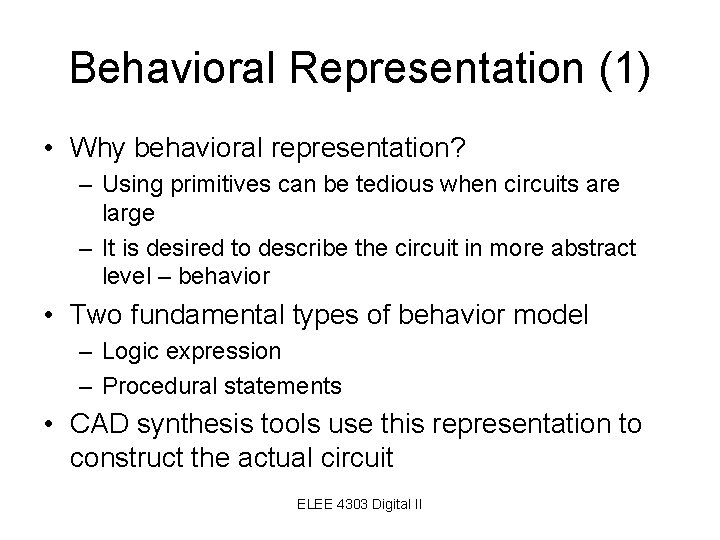 Behavioral Representation (1)

• Why behavioral representation?
 – Using primitives can be tedious when circuits are large
 – It is desired to describe the circuit in more abstract level – behavior
• Two fundamental types of behavior model
 – Logic expression
 – Procedural statements
• CAD synthesis tools use this representation to construct the actual circuit

ELEE 4303 Digital II